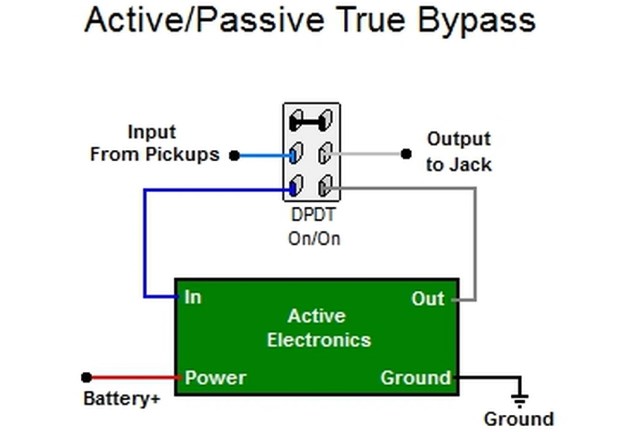 Active/Passive True Bypass

Input From Pickups

Output to Jack

DPDT On/On

In

Out

Active Electronics

Power

Ground

Battery+

Ground